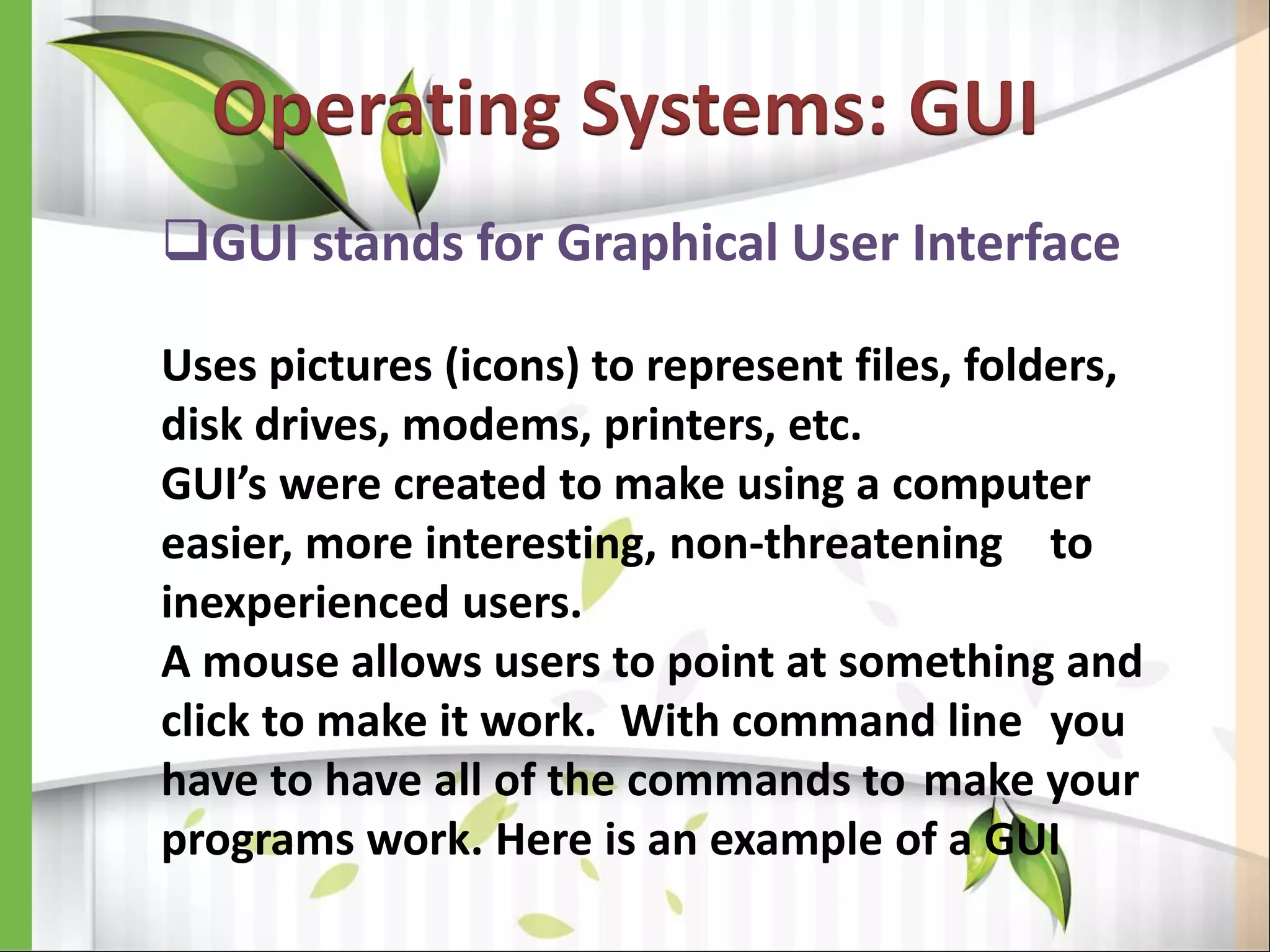 Operating Systems: GUI

❑GUI stands for Graphical User Interface

Uses pictures (icons) to represent files, folders, disk drives, modems, printers, etc.
GUI's were created to make using a computer easier, more interesting, non-threatening to inexperienced users.
A mouse allows users to point at something and click to make it work. With command line you have to have all of the commands to make your programs work. Here is an example of a GUI